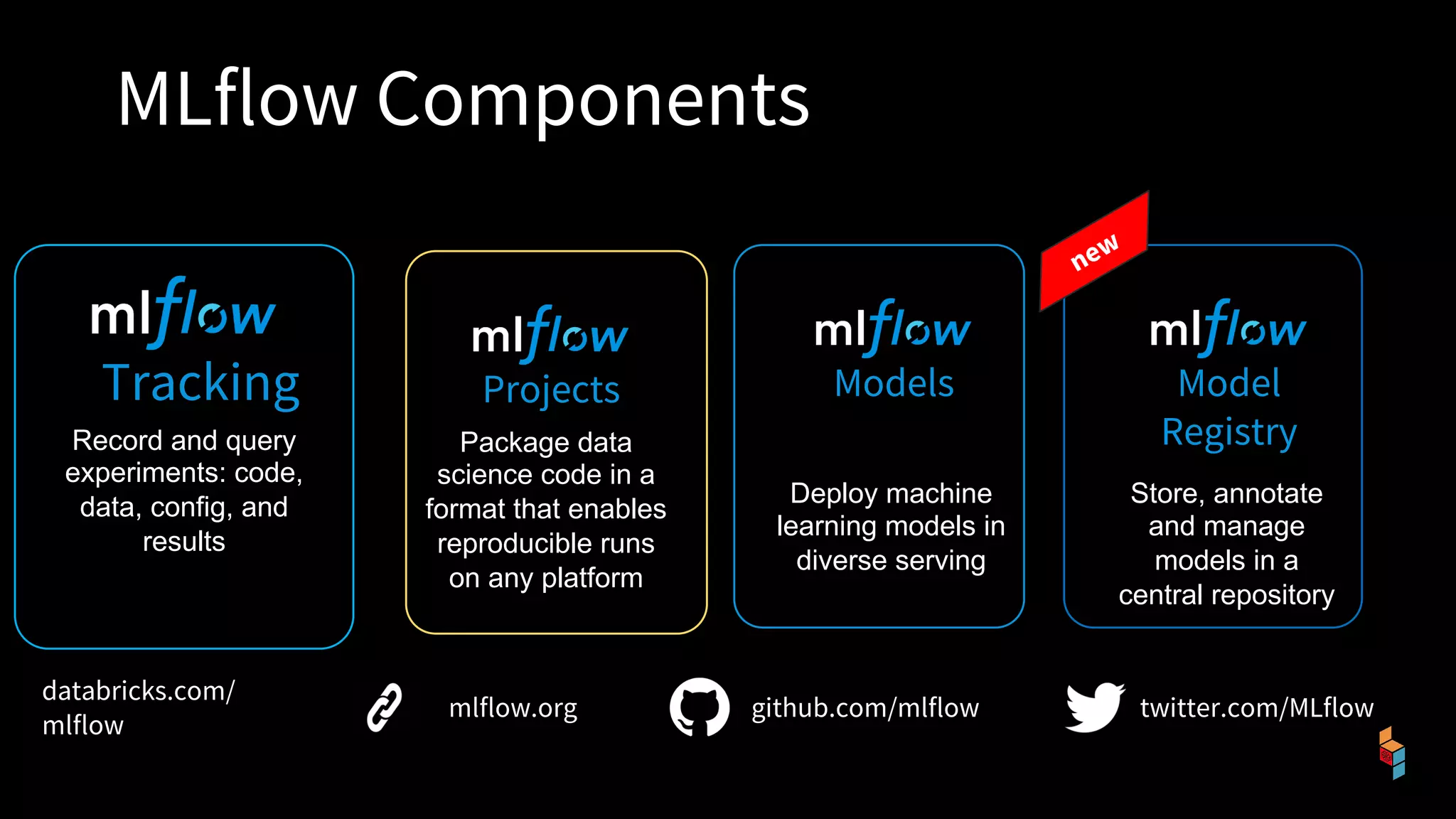 MLflow Components

mlflow
Tracking
Record and query experiments: code, data, config, and results

mlflow
Projects
Package data science code in a format that enables reproducible runs on any platform

mlflow
Models
Deploy machine learning models in diverse serving

new

mlflow
Model Registry
Store, annotate and manage models in a central repository

databricks.com/mlflow

mlflow.org

github.com/mlflow

twitter.com/MLflow